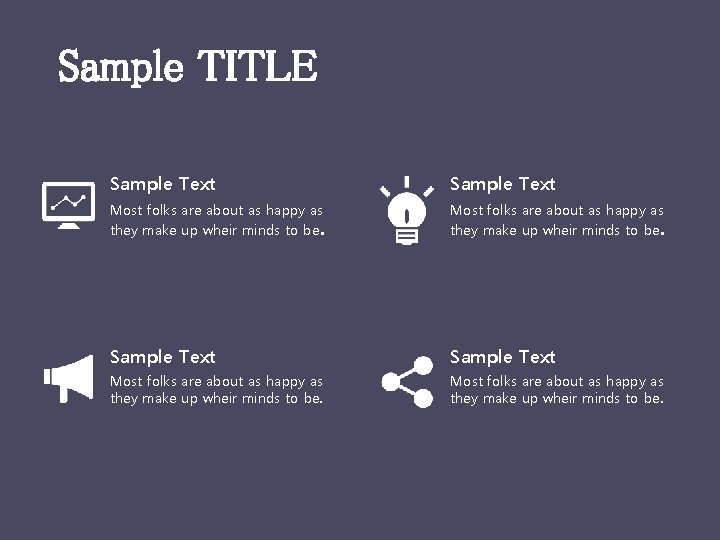 Sample TITLE

Sample Text
Most folks are about as happy as they make up wheir minds to be.

Sample Text
Most folks are about as happy as they make up wheir minds to be.

Sample Text
Most folks are about as happy as they make up wheir minds to be.

Sample Text
Most folks are about as happy as they make up wheir minds to be.